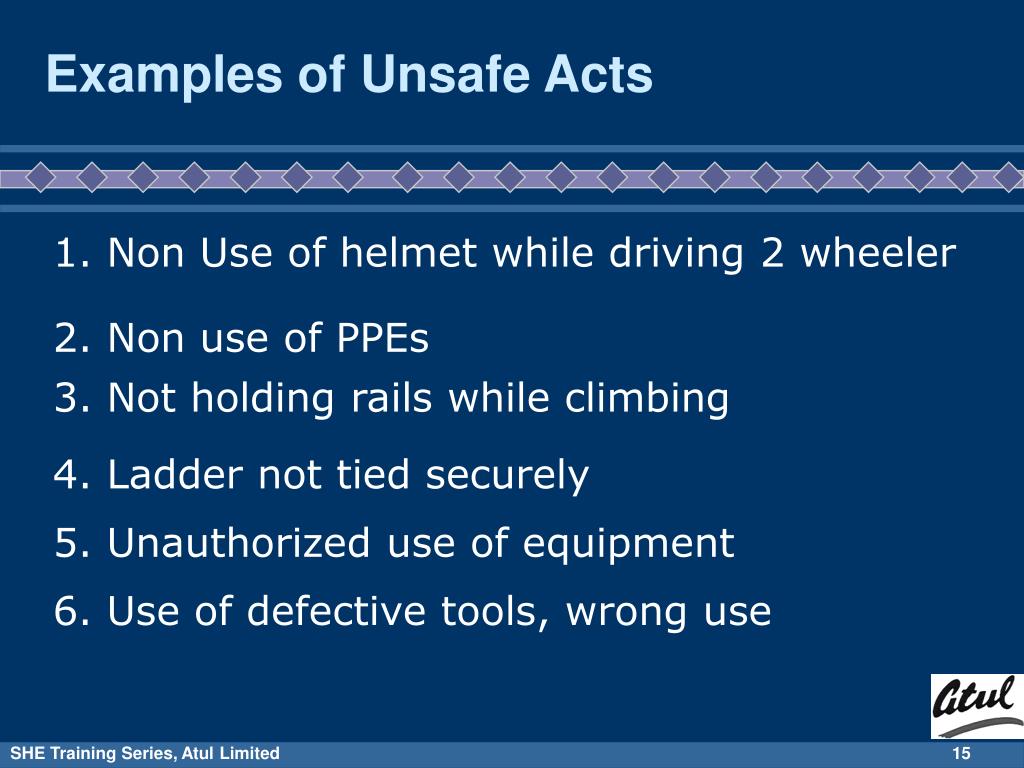 Examples of Unsafe Acts

1. Non Use of helmet while driving 2 wheeler

2. Non use of PPEs

3. Not holding rails while climbing

4. Ladder not tied securely

5. Unauthorized use of equipment

6. Use of defective tools, wrong use

Atul

SHE Training Series, Atul Limited

15